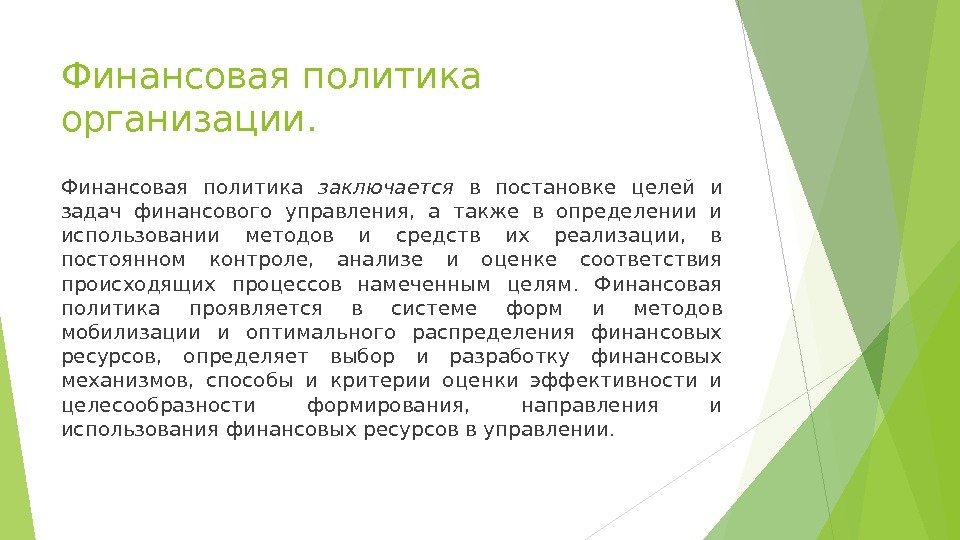 Финансовая политика организации.

Финансовая политика заключается в постановке целей и задач финансового управления, а также в определении и использовании методов и средств их реализации, в постоянном контроле, анализе и оценке соответствия происходящих процессов намеченным целям. Финансовая политика проявляется в системе форм и методов мобилизации и оптимального распределения финансовых ресурсов, определяет выбор и разработку финансовых механизмов, способы и критерии оценки эффективности и целесообразности формирования, направления и использования финансовых ресурсов в управлении.